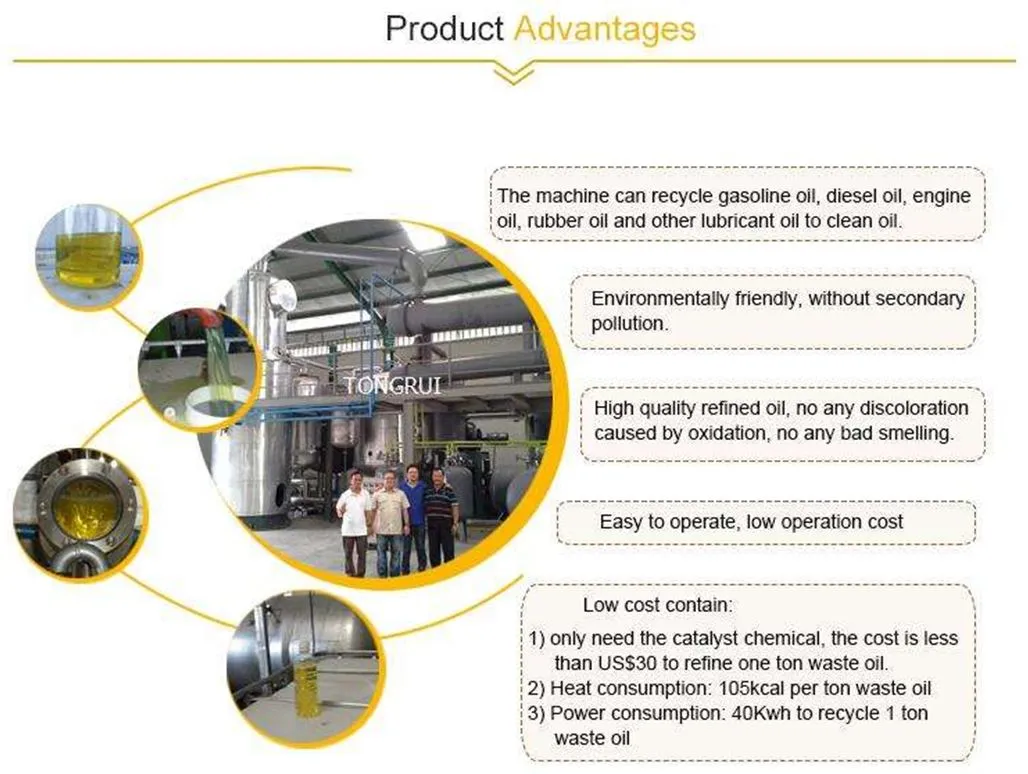 Product Advantages

TONGRUI

The machine can recycle gasoline oil, diesel oil, engine oil, rubber oil and other lubricant oil to clean oil.

Environmentally friendly, without secondary pollution.

High quality refined oil, no any discoloration caused by oxidation, no any bad smelling.

Easy to operate, low operation cost

Low cost contain:
1) only need the catalyst chemical, the cost is less than US$30 to refine one ton waste oil.
2) Heat consumption: 105kcal per ton waste oil
3) Power consumption: 40Kwh to recycle 1 ton waste oil